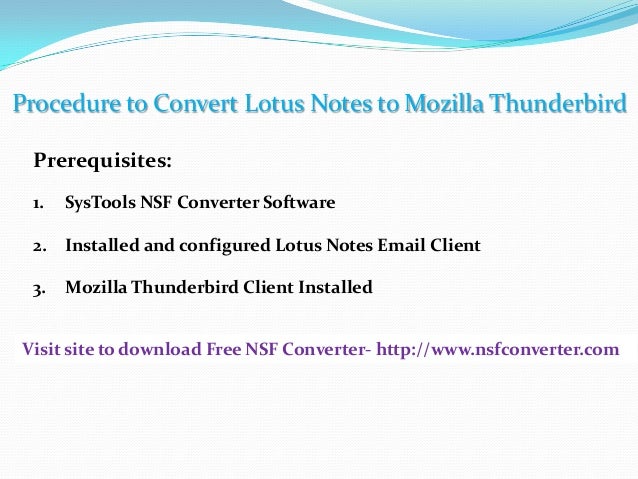 Procedure to Convert Lotus Notes to Mozilla Thunderbird

Prerequisites:

1. SysTools NSF Converter Software

2. Installed and configured Lotus Notes Email Client

3. Mozilla Thunderbird Client Installed

Visit site to download Free NSF Converter- http://www.nsfconverter.com